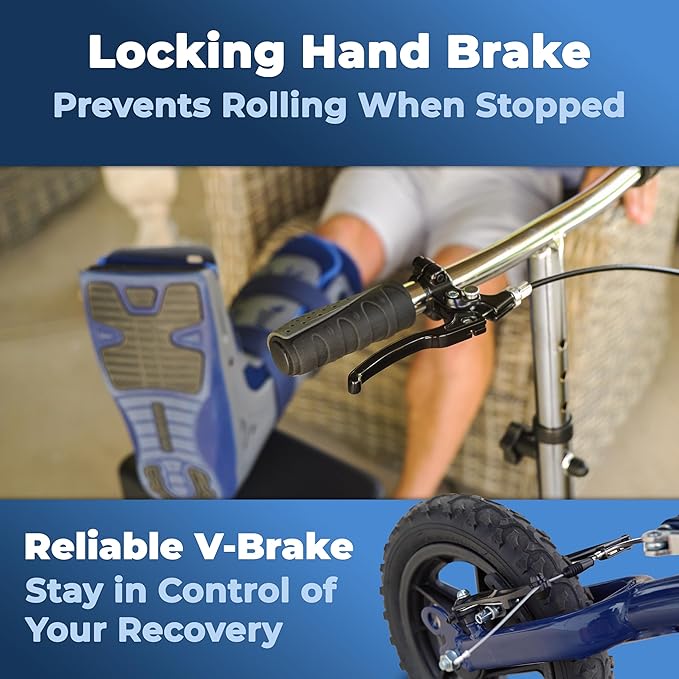 Locking Hand Brake
Prevents Rolling When Stopped

Reliable V-Brake
Stay in Control of
Your Recovery